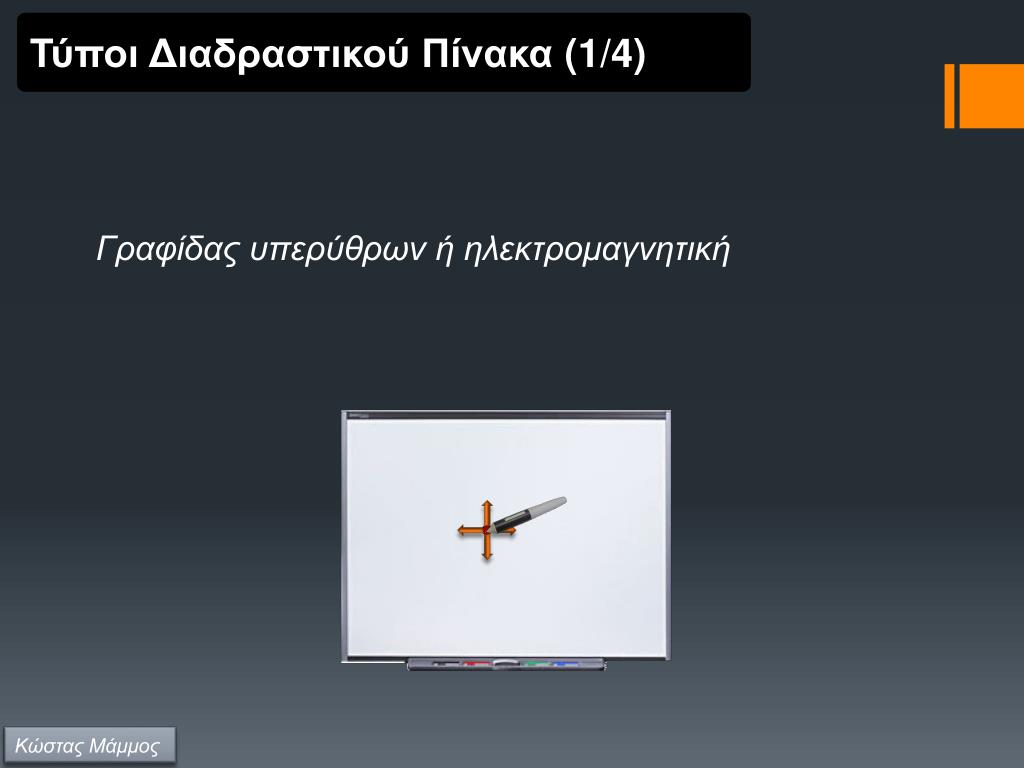 Τύποι Διαδραστικού Πίνακα (1/4)

Γραφίδας υπερύθρων ή ηλεκτρομαγνητική

Κώστας Μάμμος